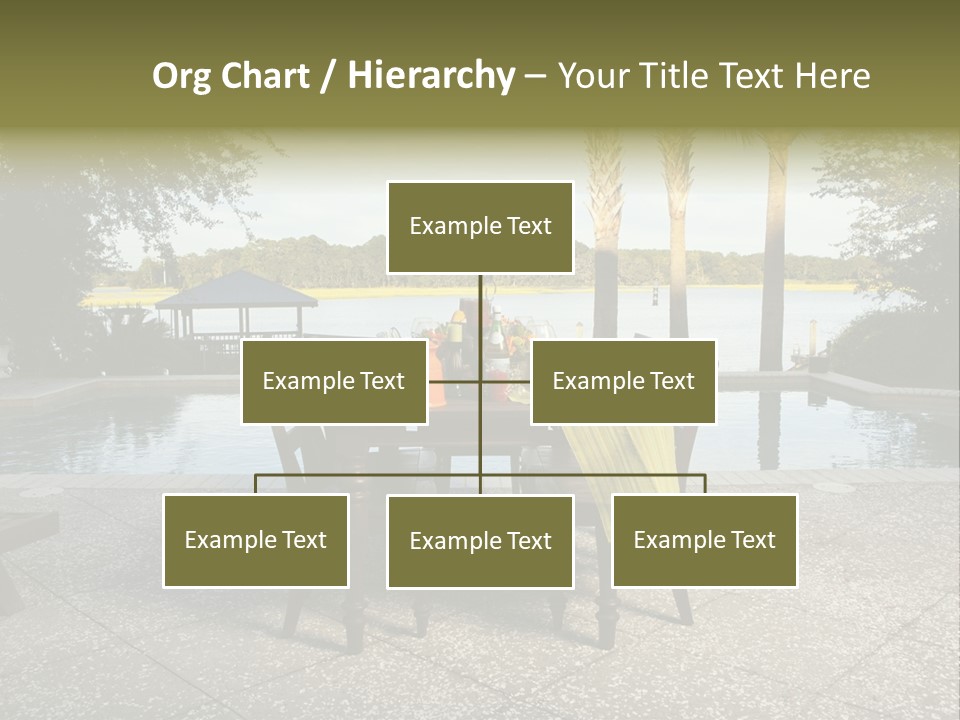 Org Chart / Hierarchy – Your Title Text Here

Example Text

Example Text

Example Text

Example Text

Example Text

Example Text